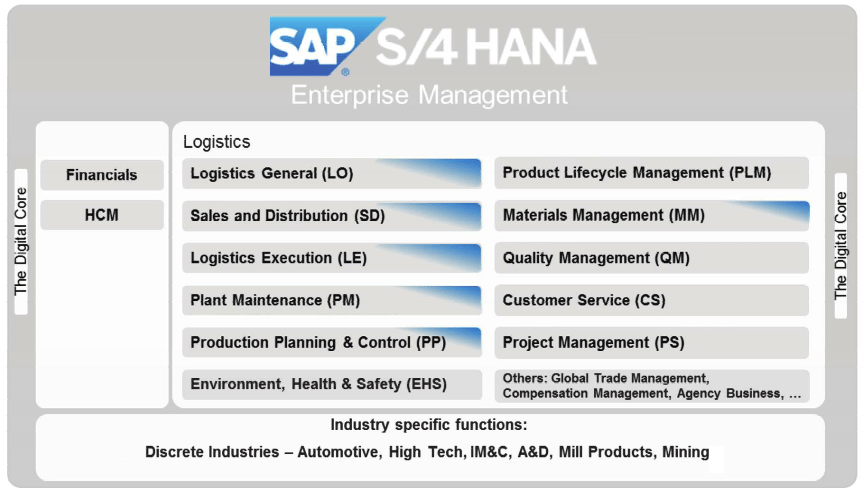 SAP® S/4 HANA
Enterprise Management

The Digital Core

Financials

HCM

Logistics

Logistics General (LO)

Sales and Distribution (SD)

Logistics Execution (LE)

Plant Maintenance (PM)

Production Planning & Control (PP)

Environment, Health & Safety (EHS)

Product Lifecycle Management (PLM)

Materials Management (MM)

Quality Management (QM)

Customer Service (CS)

Project Management (PS)

Others: Global Trade Management, Compensation Management, Agency Business, ...

The Digital Core

Industry specific functions:
Discrete Industries – Automotive, High Tech, IM&C, A&D, Mill Products, Mining